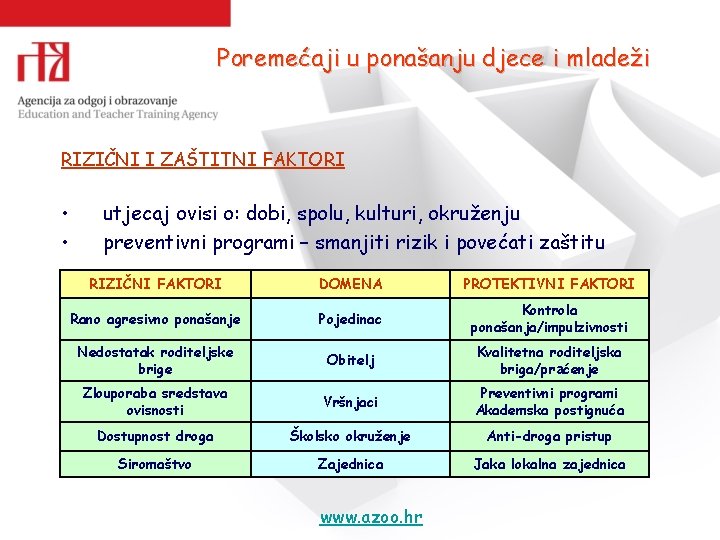 Agencija za odgoj i obrazovanje
Education and Teacher Training Agency

Poremećaji u ponašanju djece i mladeži

RIZIČNI I ZAŠTITNI FAKTORI

• utjecaj ovisi o: dobi, spolu, kulturi, okruženju
• preventivni programi – smanjiti rizik i povećati zaštitu

| RIZIČNI FAKTORI | DOMENA | PROTEKTIVNI FAKTORI |
|---|---|---|
| Rano agresivno ponašanje | Pojedinac | Kontrola ponašanja/impulzivnosti |
| Nedostatak roditeljske brige | Obitelj | Kvalitetna roditeljska briga/praćenje |
| Zlouporaba sredstava ovisnosti | Vršnjaci | Preventivni programi Akademska postignuća |
| Dostupnost droga | Školsko okruženje | Anti-droga pristup |
| Siromaštvo | Zajednica | Jaka lokalna zajednica |

www.azoo.hr